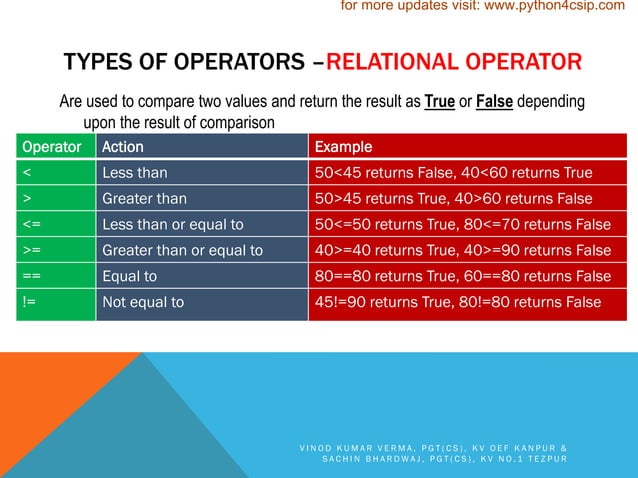 for more updates visit: www.python4csip.com

TYPES OF OPERATORS –RELATIONAL OPERATOR

Are used to compare two values and return the result as True or False depending upon the result of comparison

| Operator | Action | Example |
|---|---|---|
| < | Less than | 50<45 returns False, 40<60 returns True |
| > | Greater than | 50>45 returns True, 40>60 returns False |
| <= | Less than or equal to | 50<=50 returns True, 80<=70 returns False |
| >= | Greater than or equal to | 40>=40 returns True, 40>=90 returns False |
| == | Equal to | 80==80 returns True, 60==80 returns False |
| != | Not equal to | 45!=90 returns True, 80!=80 returns False |

VINOD KUMAR VERMA, PGT(CS), KV OEF KANPUR & SACHIN BHARDWAJ, PGT(CS), KV NO.1 TEZPUR